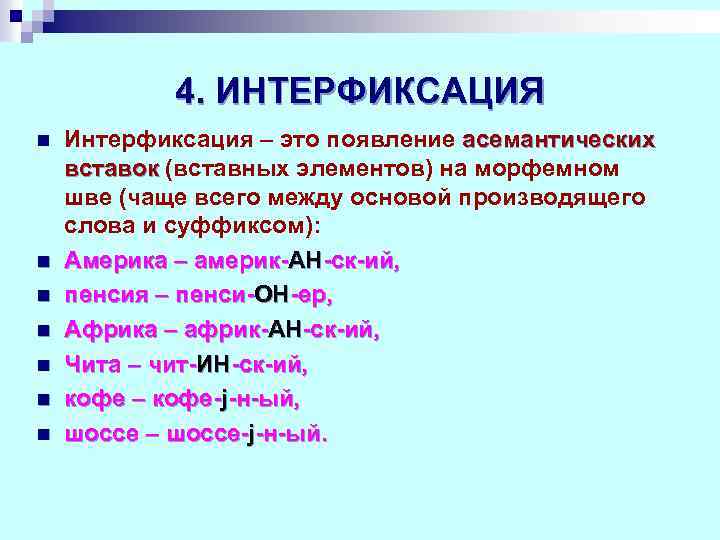 4. ИНТЕРФИКСАЦИЯ

Интерфиксация – это появление асемантических вставок (вставных элементов) на морфемном шве (чаще всего между основой производящего слова и суффиксом):

Америка – америк-АН-ск-ий,

пенсия – пенси-ОН-ер,

Африка – африк-АН-ск-ий,

Чита – чит-ИН-ск-ий,

кофе – кофе-j-н-ый,

шоссе – шоссе-j-н-ый.